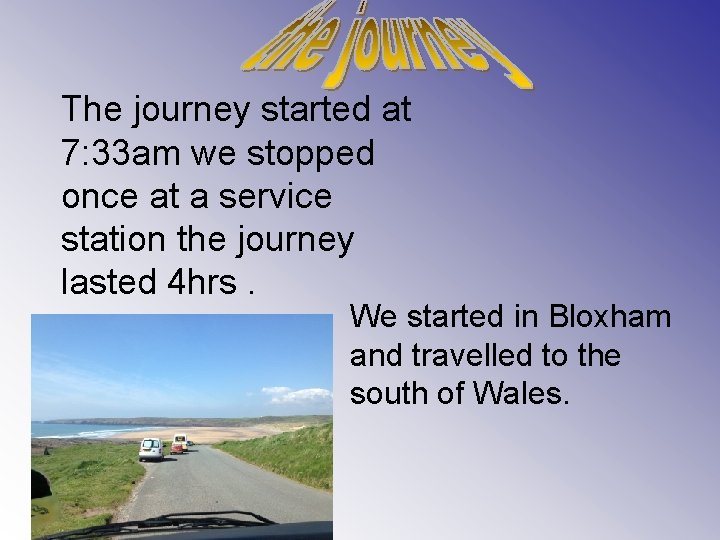 the journey

The journey started at 7:33am we stopped once at a service station the journey lasted 4hrs .

We started in Bloxham and travelled to the south of Wales.